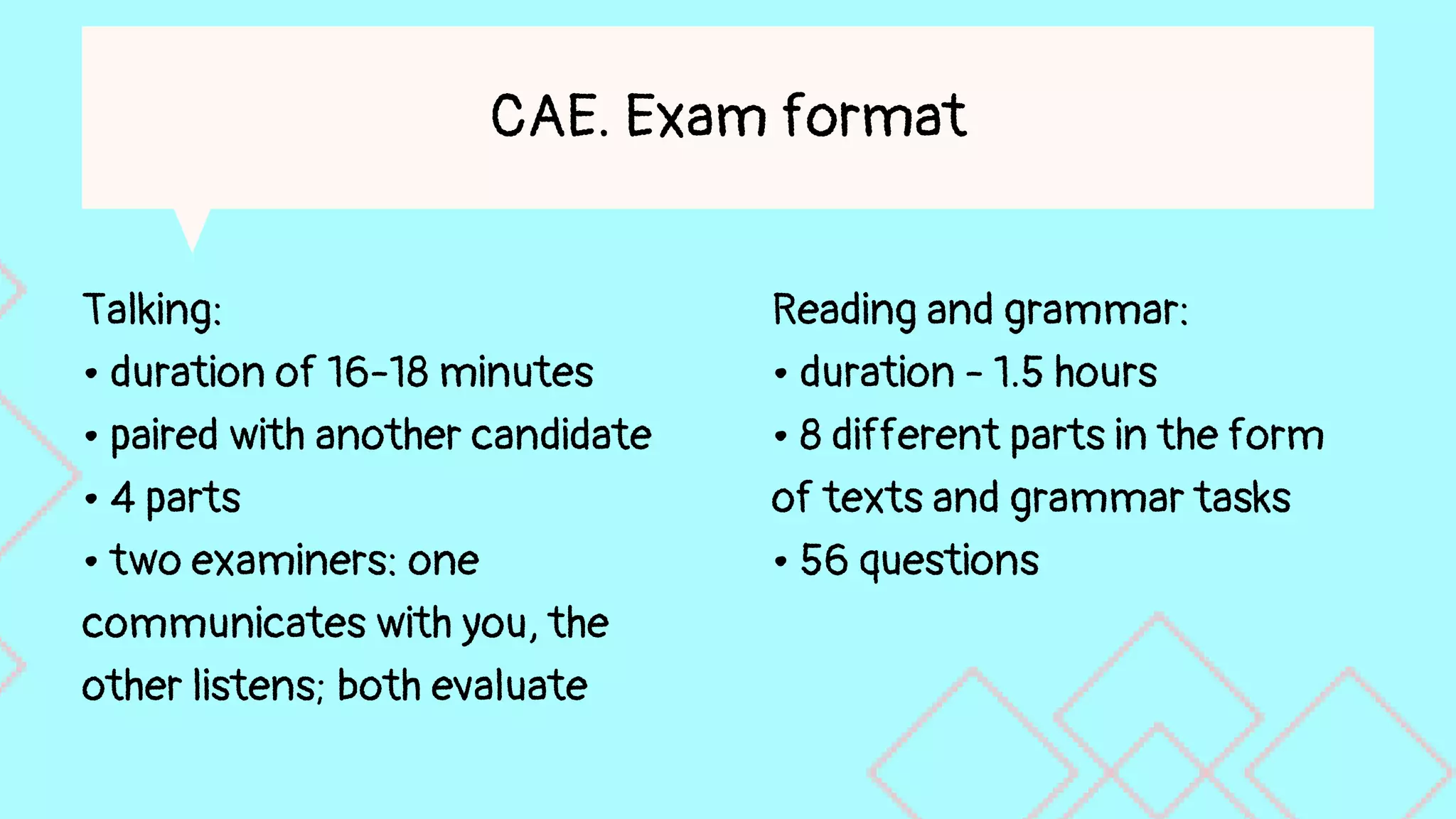 CAE. Exam format

Talking:
• duration of 16-18 minutes
• paired with another candidate
• 4 parts
• two examiners: one communicates with you, the other listens; both evaluate

Reading and grammar:
• duration - 1.5 hours
• 8 different parts in the form of texts and grammar tasks
• 56 questions